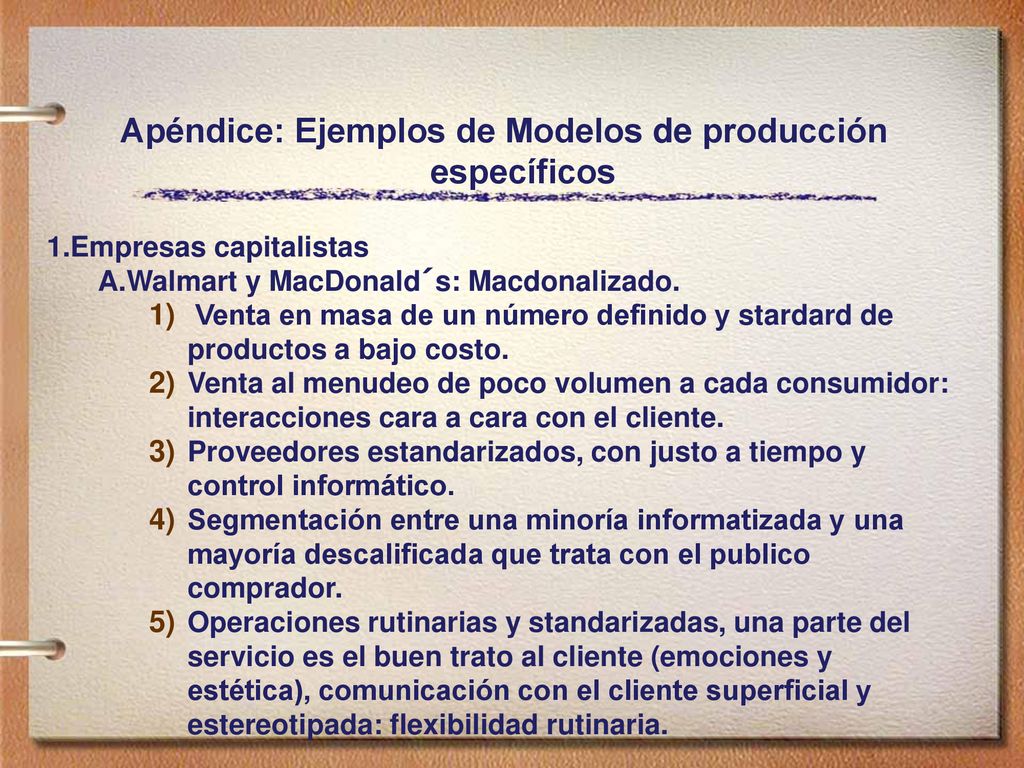 Apéndice: Ejemplos de Modelos de producción específicos

1.Empresas capitalistas
A.Walmart y MacDonald´s: Macdonalizado.
1) Venta en masa de un número definido y stardard de productos a bajo costo.
2) Venta al menudeo de poco volumen a cada consumidor: interacciones cara a cara con el cliente.
3) Proveedores estandarizados, con justo a tiempo y control informático.
4) Segmentación entre una minoría informatizada y una mayoría descalificada que trata con el publico comprador.
5) Operaciones rutinarias y standarizadas, una parte del servicio es el buen trato al cliente (emociones y estética), comunicación con el cliente superficial y estereotipada: flexibilidad rutinaria.